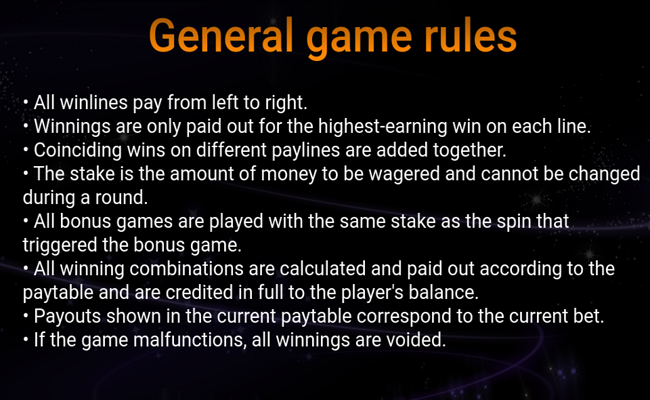 General game rules

• All winlines pay from left to right.
• Winnings are only paid out for the highest-earning win on each line.
• Coinciding wins on different paylines are added together.
• The stake is the amount of money to be wagered and cannot be changed during a round.
• All bonus games are played with the same stake as the spin that triggered the bonus game.
• All winning combinations are calculated and paid out according to the paytable and are credited in full to the player's balance.
• Payouts shown in the current paytable correspond to the current bet.
• If the game malfunctions, all winnings are voided.